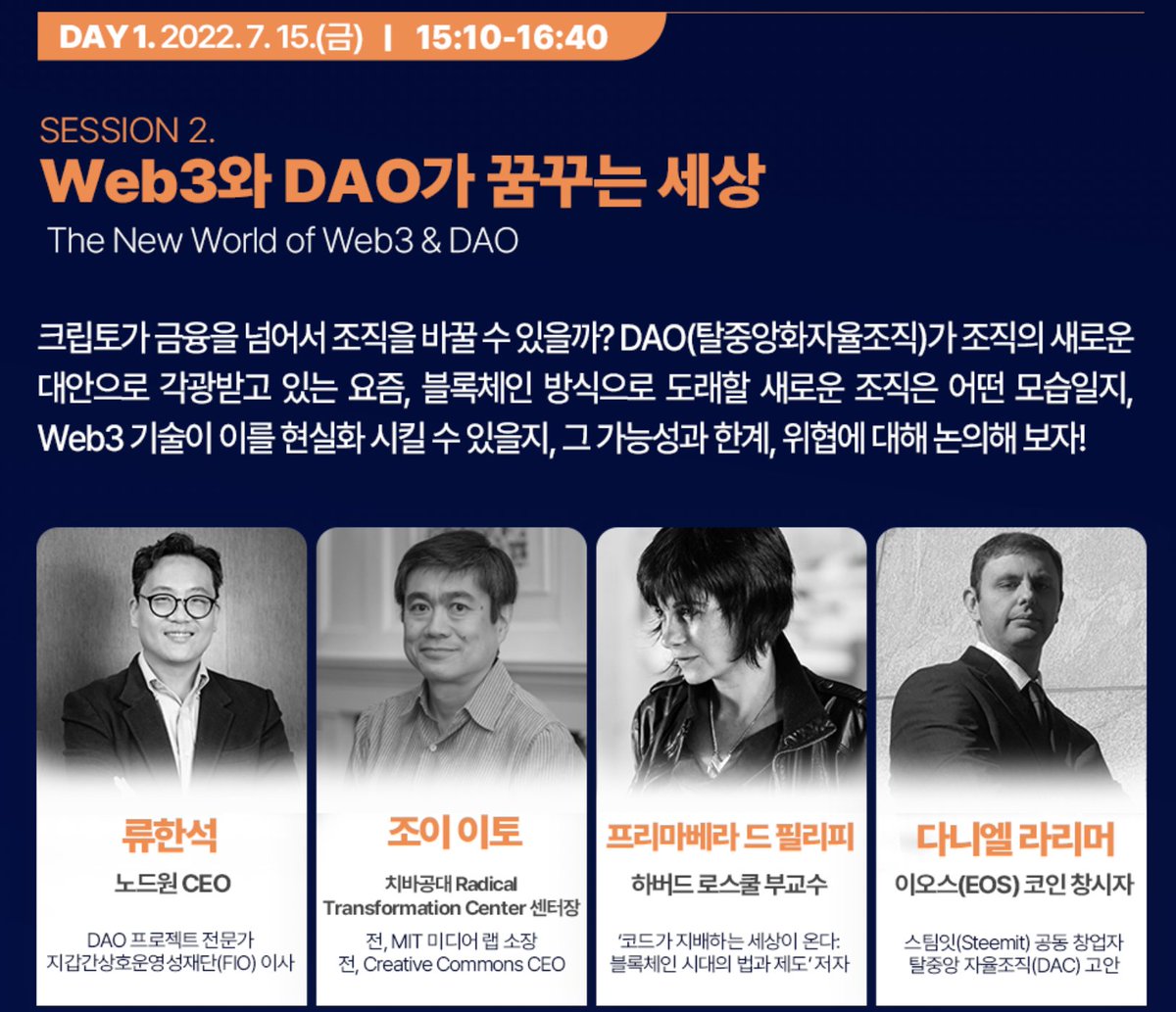 DAY 1. 2022. 7. 15.(금) | 15:10-16:40

SESSION 2.
Web3와 DAO가 꿈꾸는 세상
The New World of Web3 & DAO

크립토가 금융을 넘어서 조직을 바꿀 수 있을까? DAO(탈중앙화자율조직)가 조직의 새로운 대안으로 각광받고 있는 요즘, 블록체인 방식으로 도래할 새로운 조직은 어떤 모습일지, Web3 기술이 이를 현실화 시킬 수 있을지, 그 가능성과 한계, 위협에 대해 논의해 보자!

류한석
노드원 CEO
DAO 프로젝트 전문가
지갑간상호운영성재단(FIO) 이사

조이 이토
치바공대 Radical Transformation Center 센터장
전, MIT 미디어 랩 소장
전, Creative Commons CEO

프리마베라 드 필리피
하버드 로스쿨 부교수
'코드가 지배하는 세상이 온다: 블록체인 시대의 법과 제도' 저자

다니엘 라리머
이오스(EOS) 코인 창시자
스팀잇(Steemit) 공동 창업자
탈중앙 자율조직(DAC) 고안